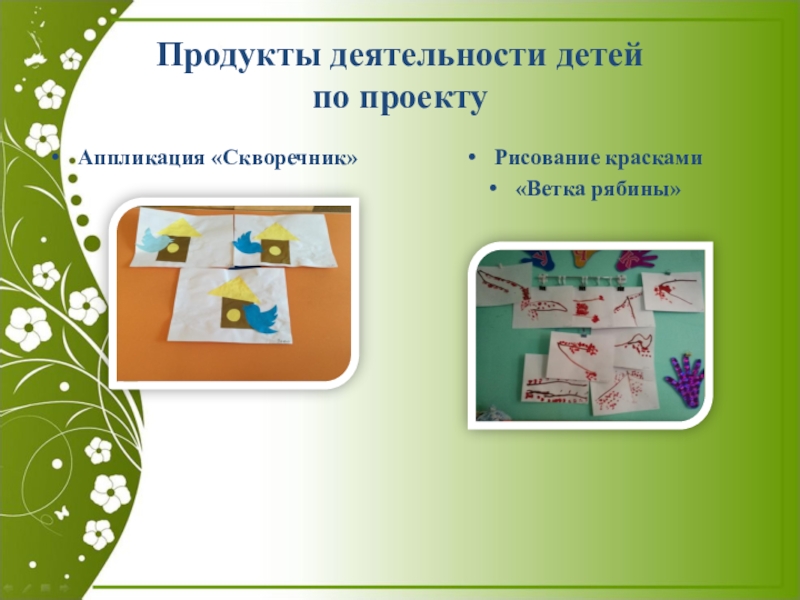 Продукты деятельности детей по проекту

• Аппликация «Скворечник»

• Рисование красками
• «Ветка рябины»